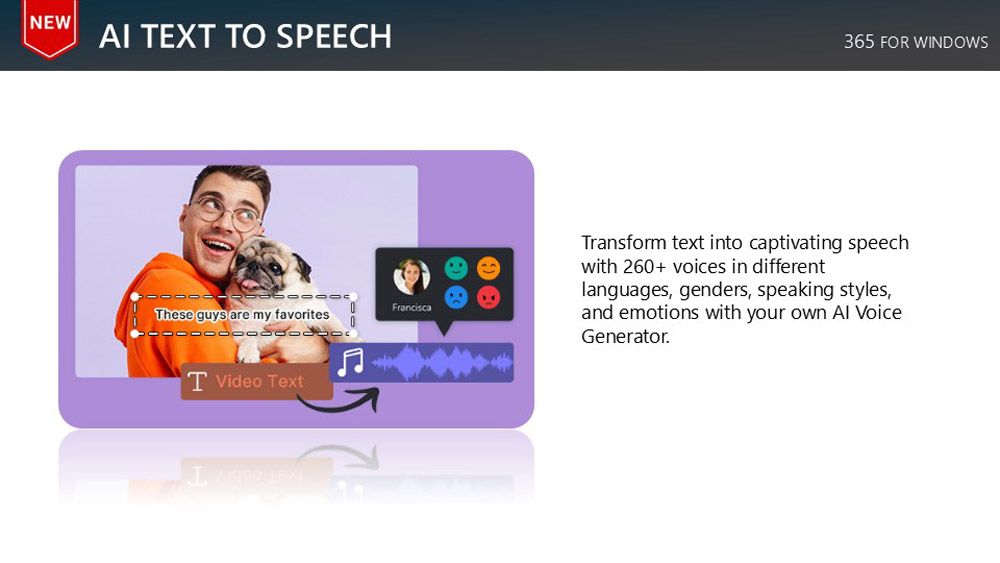 NEW

AI TEXT TO SPEECH

365 FOR WINDOWS

These guys are my favorites

Francisca

T Video Text

Transform text into captivating speech with 260+ voices in different languages, genders, speaking styles, and emotions with your own AI Voice Generator.